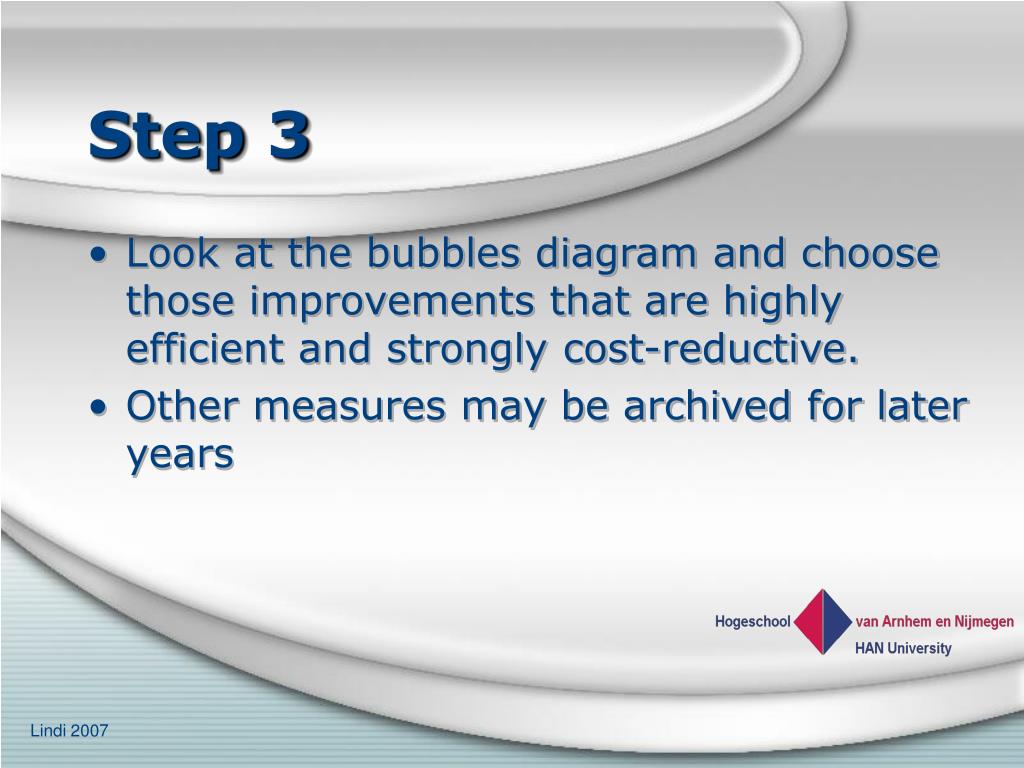 Step 3

• Look at the bubbles diagram and choose those improvements that are highly efficient and strongly cost-reductive.
• Other measures may be archived for later years

Hogeschool van Arnhem en Nijmegen
HAN University

Lindi 2007